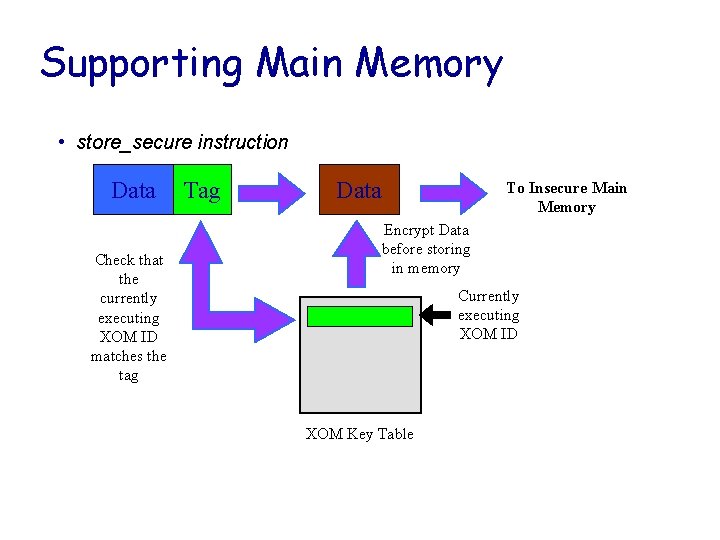 Supporting Main Memory

• store_secure instruction

Data Tag

Data

To Insecure Main Memory

Encrypt Data before storing in memory

Check that the currently executing XOM ID matches the tag

Currently executing XOM ID

XOM Key Table